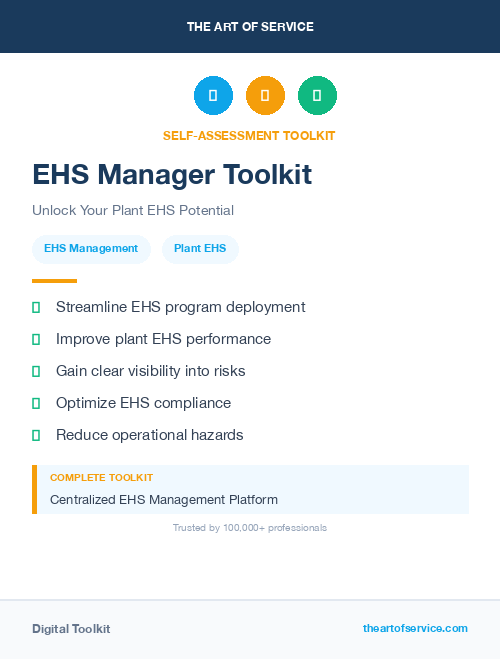 THE ART OF SERVICE

SELF-ASSESSMENT TOOLKIT

EHS Manager Toolkit

Unlock Your Plant EHS Potential

EHS Management

Plant EHS

Streamline EHS program deployment

Improve plant EHS performance

Gain clear visibility into risks

Optimize EHS compliance

Reduce operational hazards

COMPLETE TOOLKIT

Centralized EHS Management Platform

Trusted by 100,000+ professionals

Digital Toolkit

theartofservice.com